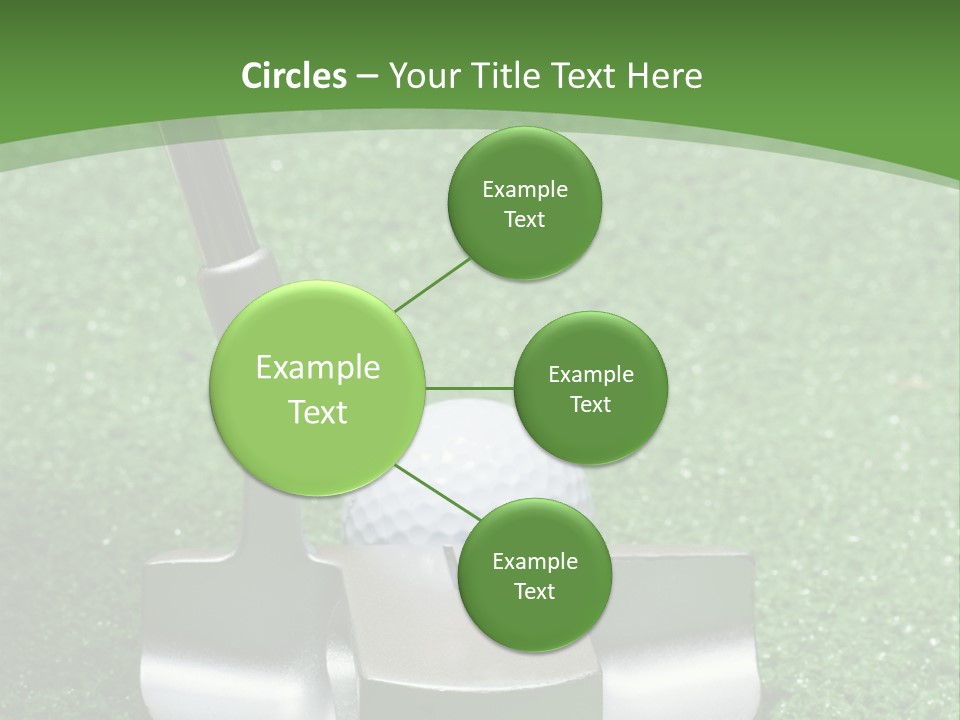 Circles – Your Title Text Here

Example Text

Example Text

Example Text

Example Text